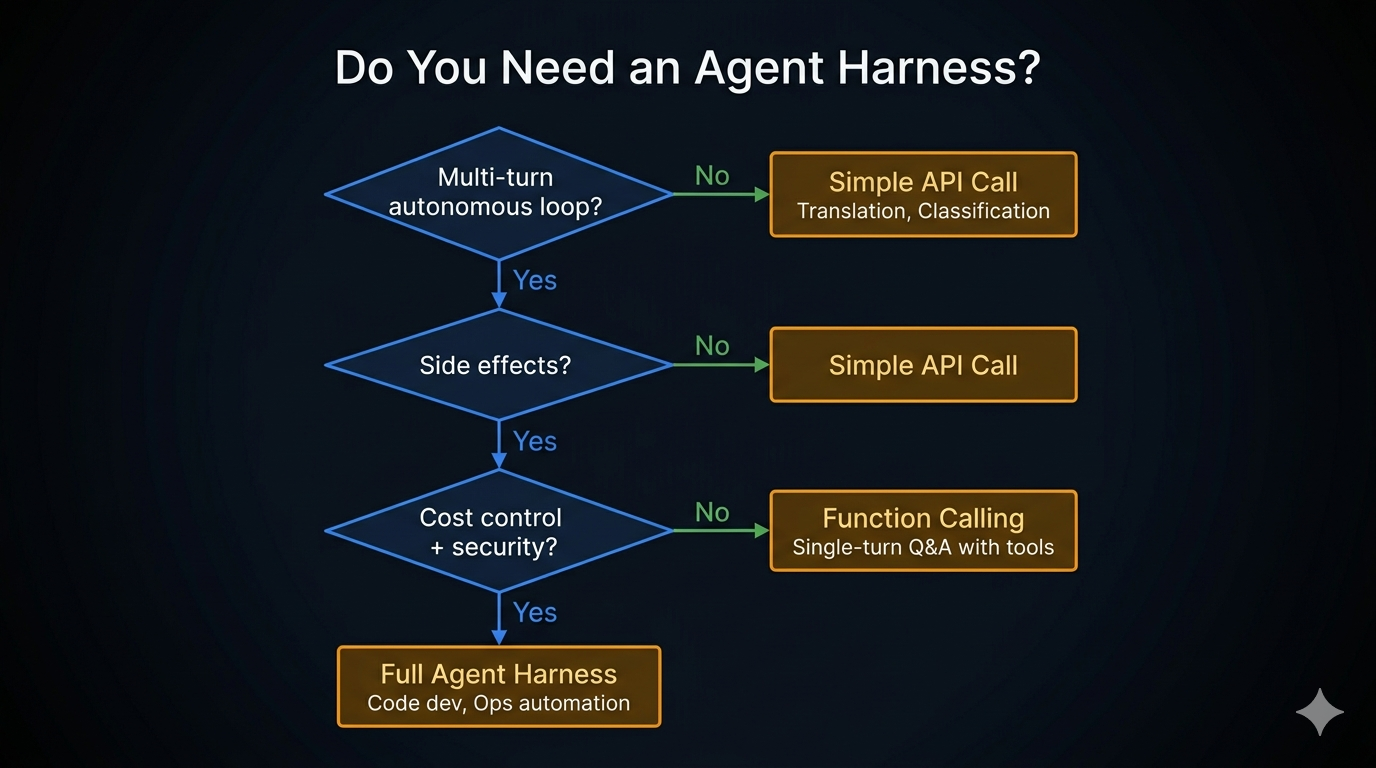 Do You Need an Agent Harness?

Multi-turn autonomous loop?

No

Simple API Call
Translation, Classification

Yes

Side effects?

No

Simple API Call

Yes

Cost control + security?

No

Function Calling
Single-turn Q&A with tools

Yes

Full Agent Harness
Code dev, Ops automation